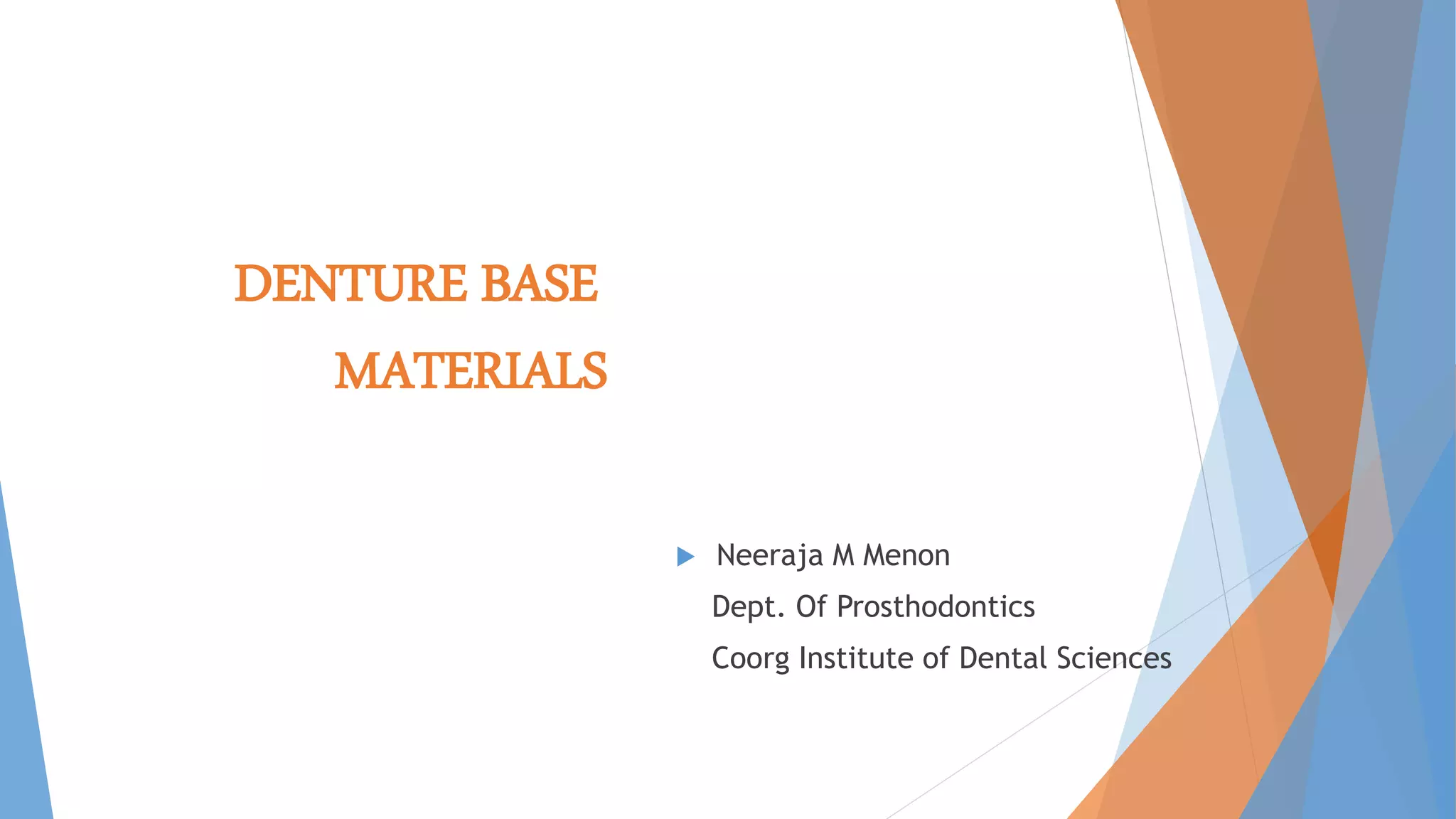 DENTURE BASE
MATERIALS

Neeraja M Menon
Dept. Of Prosthodontics
Coorg Institute of Dental Sciences